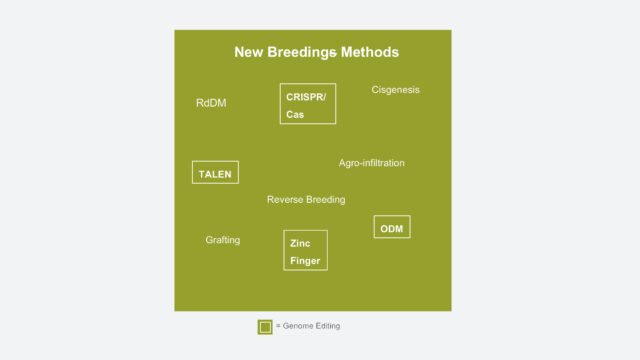 New Breedings Methods

RdDM

CRISPR/ Cas

Cisgenesis

TALEN

Agro-infiltration

Reverse Breeding

ODM

Grafting

Zinc Finger

= Genome Editing